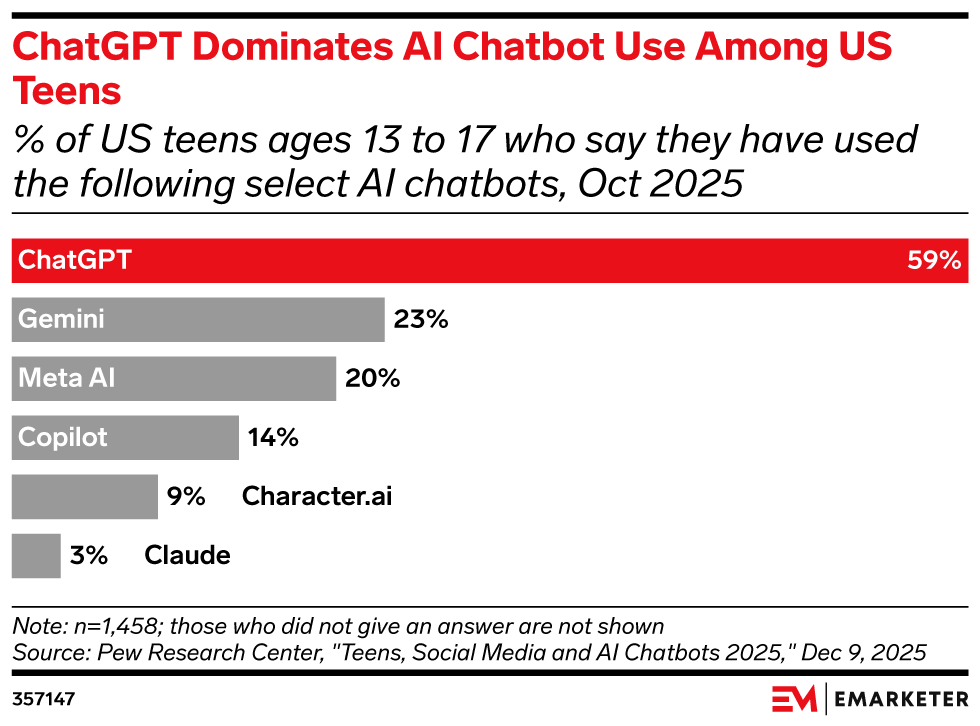 ChatGPT Dominates AI Chatbot Use Among US Teens

% of US teens ages 13 to 17 who say they have used the following select AI chatbots, Oct 2025

ChatGPT 59%
Gemini 23%
Meta AI 20%
Copilot 14%
9% Character.ai
3% Claude

Note: n=1,458; those who did not give an answer are not shown
Source: Pew Research Center, "Teens, Social Media and AI Chatbots 2025," Dec 9, 2025

357147

EM | EMARKETER